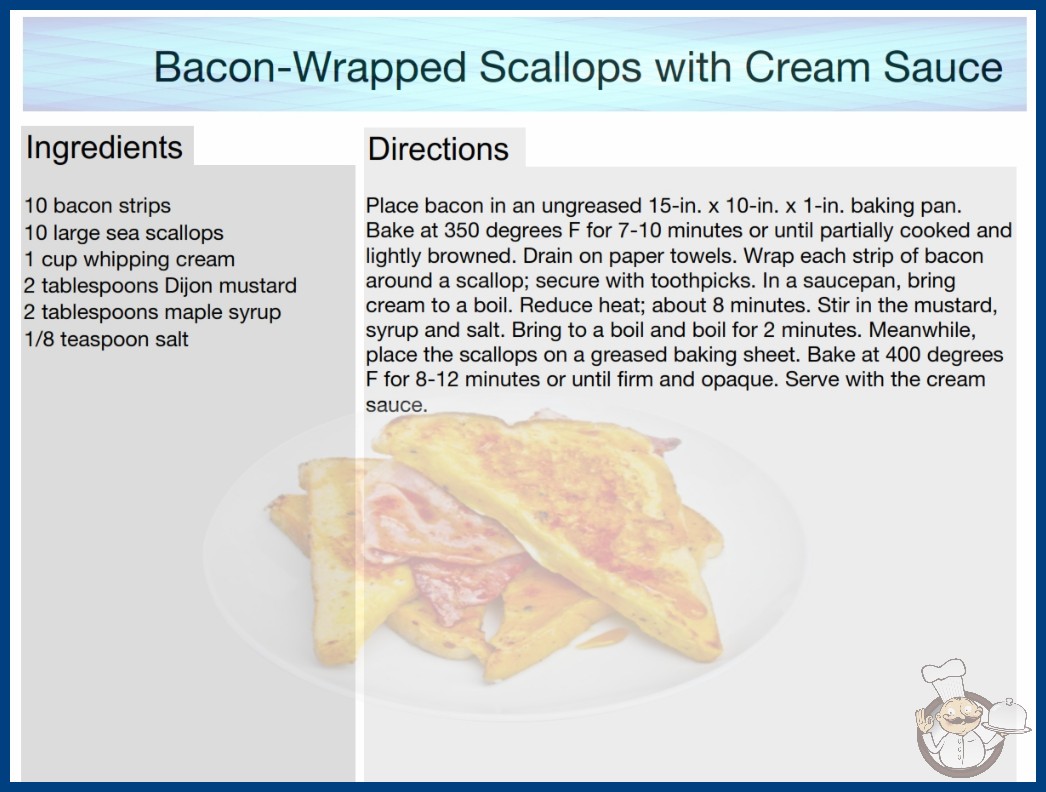 Bacon-Wrapped Scallops with Cream Sauce

Ingredients

10 bacon strips
10 large sea scallops
1 cup whipping cream
2 tablespoons Dijon mustard
2 tablespoons maple syrup
1/8 teaspoon salt

Directions

Place bacon in an ungreased 15-in. x 10-in. x 1-in. baking pan. Bake at 350 degrees F for 7-10 minutes or until partially cooked and lightly browned. Drain on paper towels. Wrap each strip of bacon around a scallop; secure with toothpicks. In a saucepan, bring cream to a boil. Reduce heat; about 8 minutes. Stir in the mustard, syrup and salt. Bring to a boil and boil for 2 minutes. Meanwhile, place the scallops on a greased baking sheet. Bake at 400 degrees F for 8-12 minutes or until firm and opaque. Serve with the cream sauce.